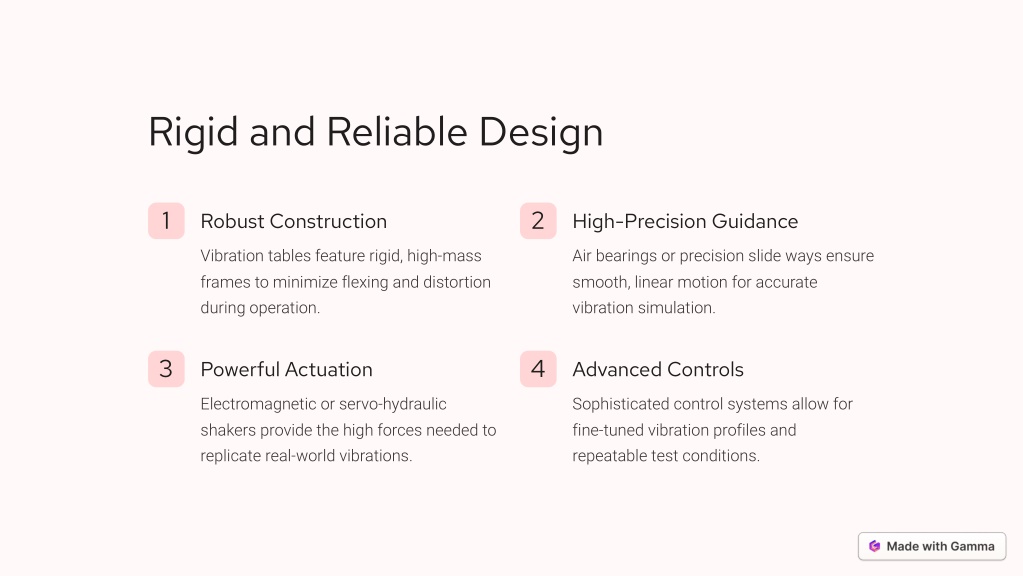 Rigid and Reliable Design

1 Robust Construction

Vibration tables feature rigid, high-mass frames to minimize flexing and distortion during operation.

2 High-Precision Guidance

Air bearings or precision slide ways ensure smooth, linear motion for accurate vibration simulation.

3 Powerful Actuation

Electromagnetic or servo-hydraulic shakers provide the high forces needed to replicate real-world vibrations.

4 Advanced Controls

Sophisticated control systems allow for fine-tuned vibration profiles and repeatable test conditions.

Made with Gamma